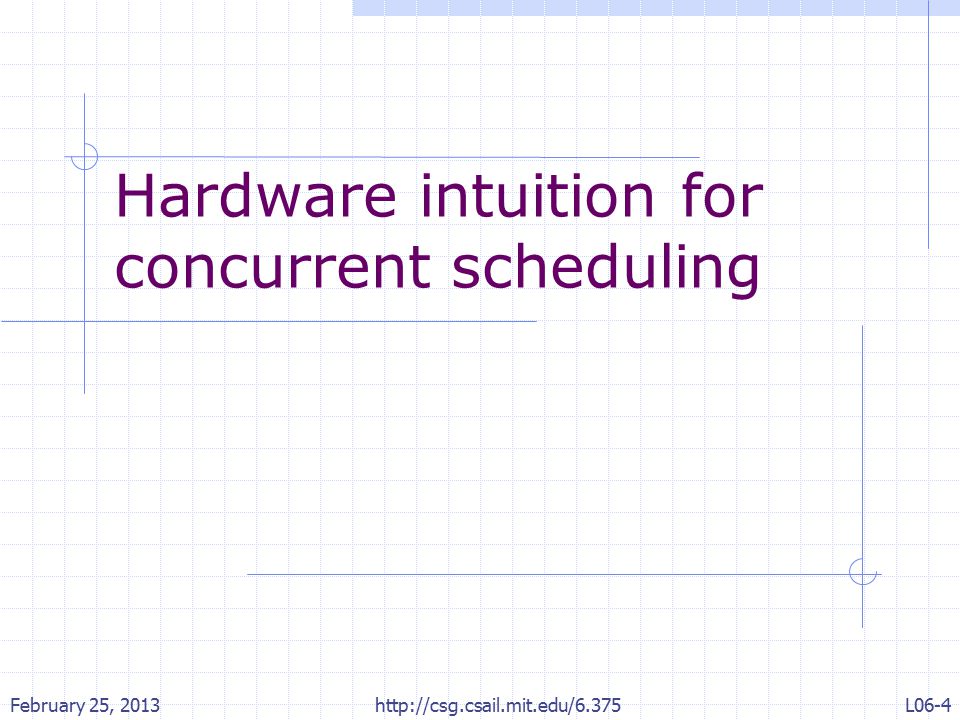 Hardware intuition for concurrent scheduling

February 25, 2013 http://csg.csail.mit.edu/6.375 L06-4